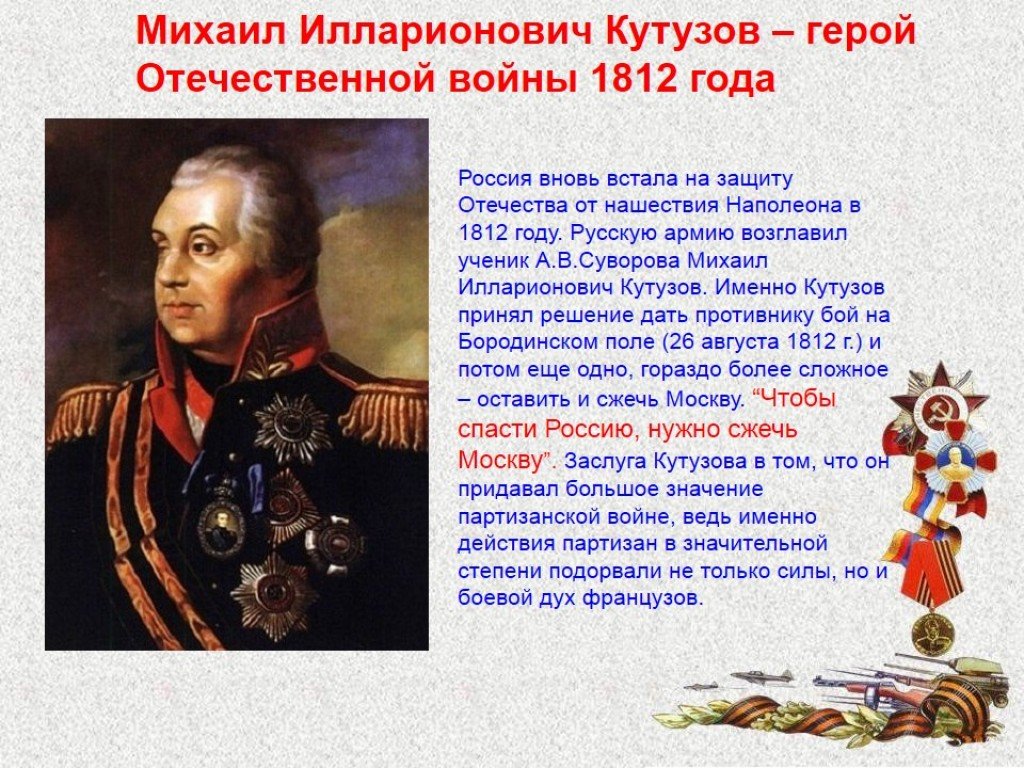 Михаил Илларионович Кутузов – герой Отечественной войны 1812 года

Россия вновь встала на защиту Отечества от нашествия Наполеона в 1812 году. Русскую армию возглавил ученик А.В.Суворова Михаил Илларионович Кутузов. Именно Кутузов принял решение дать противнику бой на Бородинском поле (26 августа 1812 г.) и потом еще одно, гораздо более сложное – оставить и сжечь Москву. “Чтобы спасти Россию, нужно сжечь Москву”. Заслуга Кутузова в том, что он придавал большое значение партизанской войне, ведь именно действия партизан в значительной степени подорвали не только силы, но и боевой дух французов.